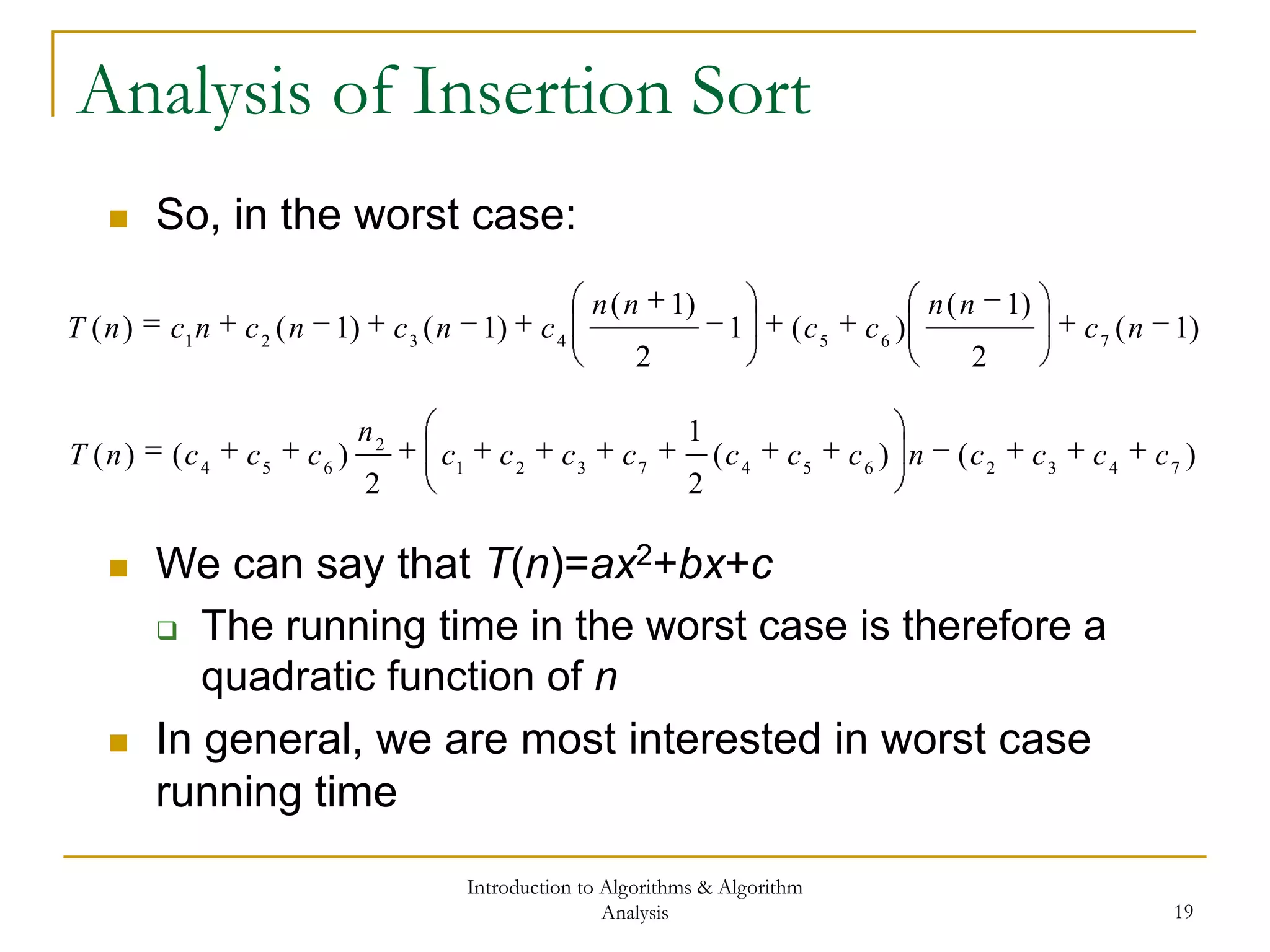 Analysis of Insertion Sort

So, in the worst case:

$T(n) = c_1 n + c_2(n-1) + c_3(n-1) + c_4\left(\frac{n(n+1)}{2} - 1\right) + (c_5 + c_6)\left(\frac{n(n-1)}{2}\right) + c_7(n-1)$

$T(n) = (c_4 + c_5 + c_6)\frac{n_2}{2} + \left(c_1 + c_2 + c_3 + c_7 + \frac{1}{2}(c_4 + c_5 + c_6)\right)n - (c_2 + c_3 + c_4 + c_7)$

We can say that $T(n)=ax^2+bx+c$

The running time in the worst case is therefore a quadratic function of $n$

In general, we are most interested in worst case running time

Introduction to Algorithms & Algorithm Analysis

19